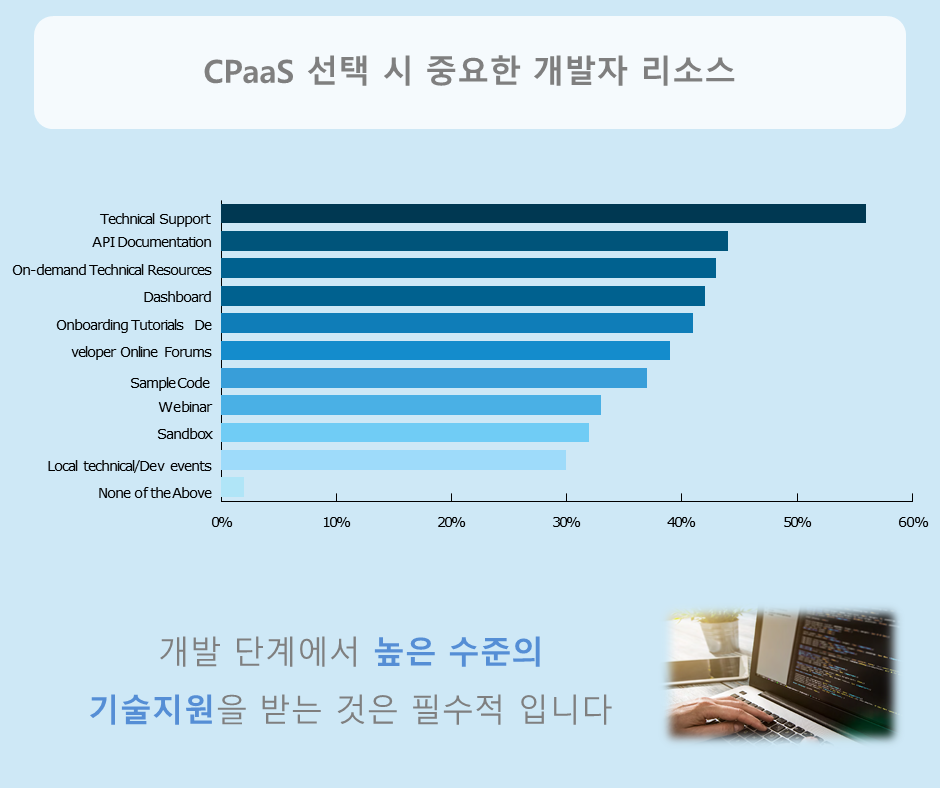 CPaaS 선택 시 중요한 개발자 리소스

Technical Support
API Documentation
On-demand Technical Resources
Dashboard
Onboarding Tutorials De
veloper Online Forums
Sample Code
Webinar
Sandbox
Local technical/Dev events
None of the Above

0% 10% 20% 30% 40% 50% 60%

개발 단계에서 높은 수준의 기술지원을 받는 것은 필수적 입니다